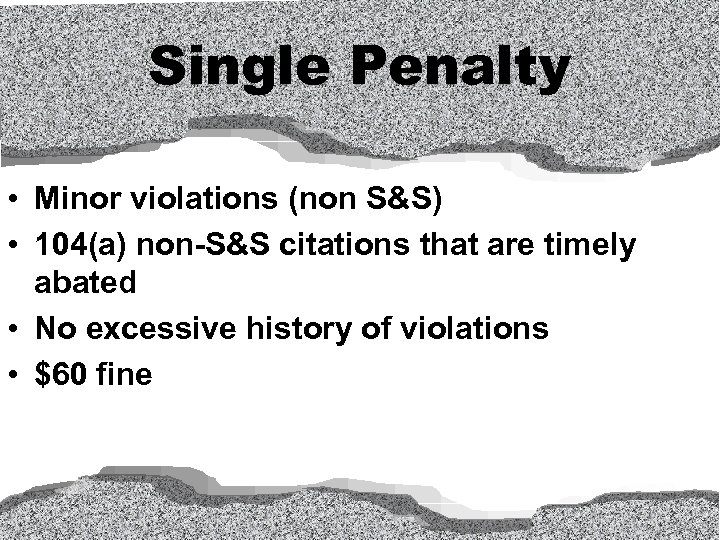 Single Penalty

• Minor violations (non S&S)
• 104(a) non-S&S citations that are timely abated
• No excessive history of violations
• \$60 fine